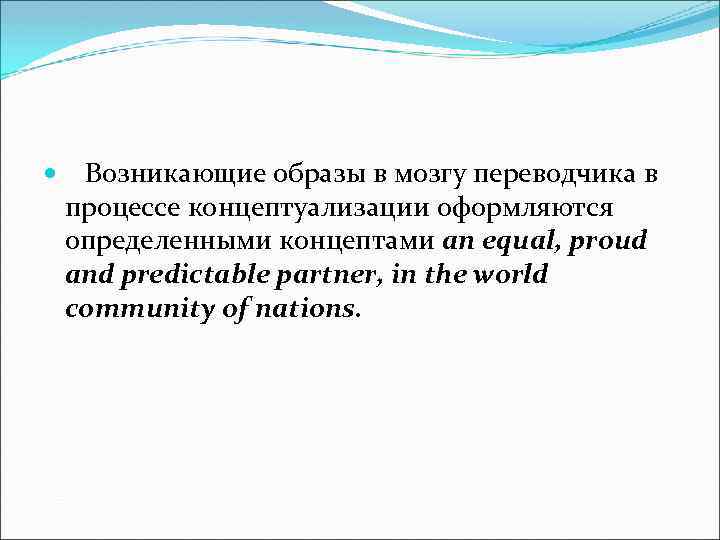 Возникающие образы в мозгу переводчика в процессе концептуализации оформляются определенными концептами an equal, proud and predictable partner, in the world community of nations.